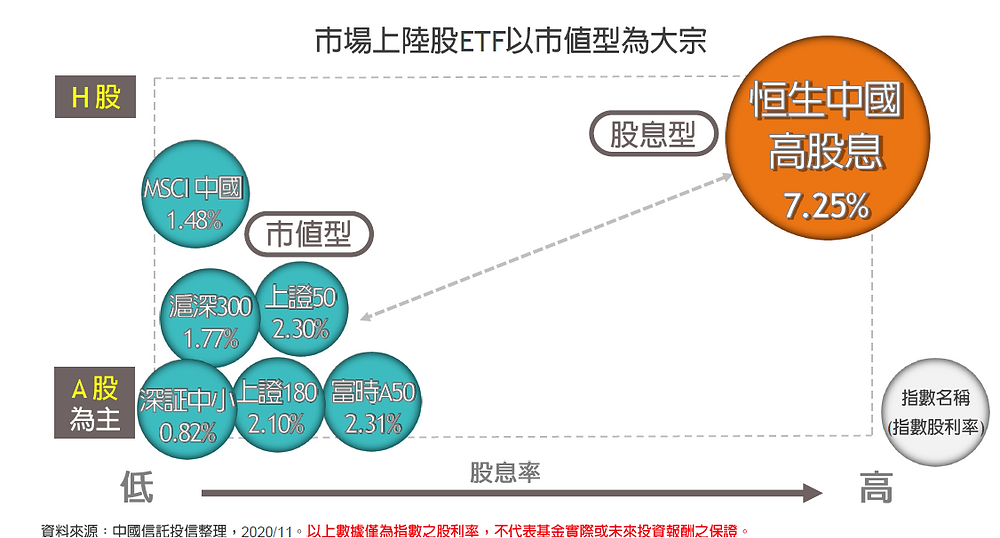 市場上陸股ETF以市值型為大宗

H股

股息型

恒生中國高股息
7.25%

MSCI 中國
1.48%

市值型

滬深300
1.77%

上證50
2.30%

A股為主

深証中小
0.82%

上證180
2.10%

富時A50
2.31%

指數名稱
(指數股利率)

低

股息率

高

資料來源：中國信託投信整理，2020/11。以上數據僅為指數之股利率，不代表基金實際或未來投資報酬之保證。